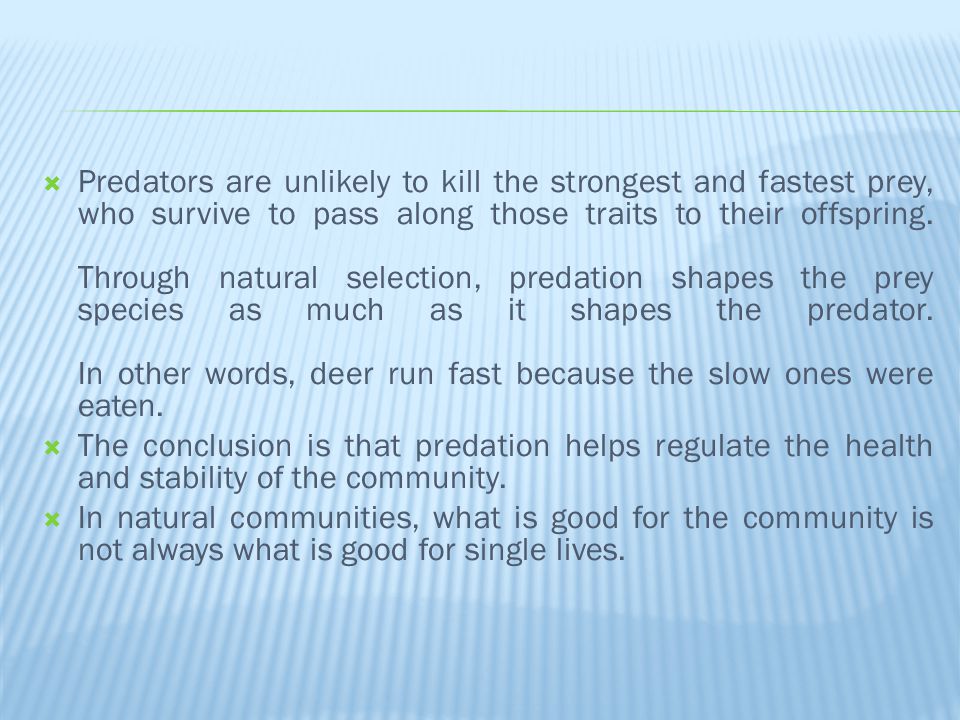 Predators are unlikely to kill the strongest and fastest prey, who survive to pass along those traits to their offspring.

Through natural selection, predation shapes the prey species as much as it shapes the predator.

In other words, deer run fast because the slow ones were eaten.

The conclusion is that predation helps regulate the health and stability of the community.

In natural communities, what is good for the community is not always what is good for single lives.